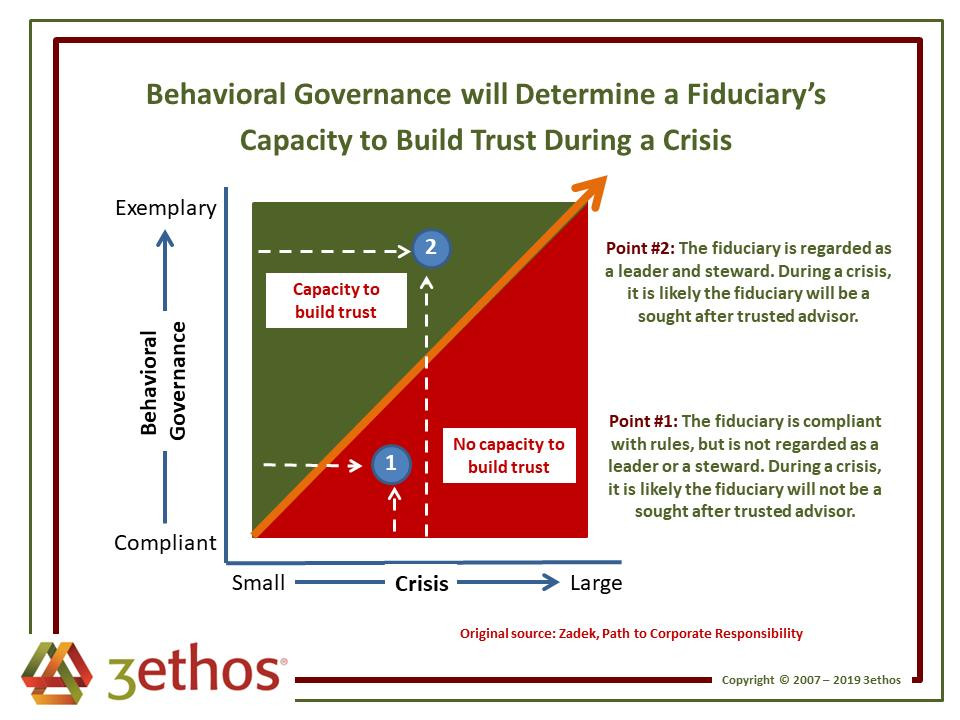 Behavioral Governance will Determine a Fiduciary's Capacity to Build Trust During a Crisis

Exemplary

Behavioral Governance

Compliant

2

Capacity to build trust

1

No capacity to build trust

Small

Crisis

Large

Point #2: The fiduciary is regarded as a leader and steward. During a crisis, it is likely the fiduciary will be a sought after trusted advisor.

Point #1: The fiduciary is compliant with rules, but is not regarded as a leader or a steward. During a crisis, it is likely the fiduciary will not be a sought after trusted advisor.

Original source: Zadek, Path to Corporate Responsibility

3ethos®

Copyright © 2007 – 2019 3ethos